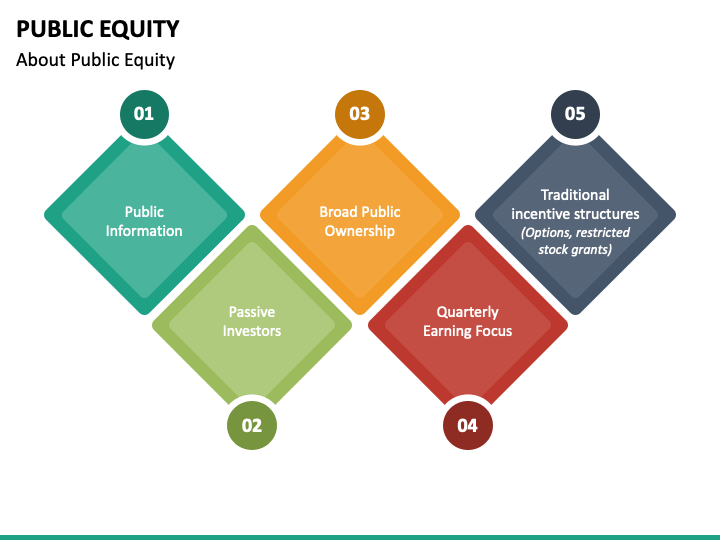 PUBLIC EQUITY
About Public Equity

01
Public Information

02
Passive Investors

03
Broad Public Ownership

04
Quarterly Earning Focus

05
Traditional incentive structures
(Options, restricted stock grants)